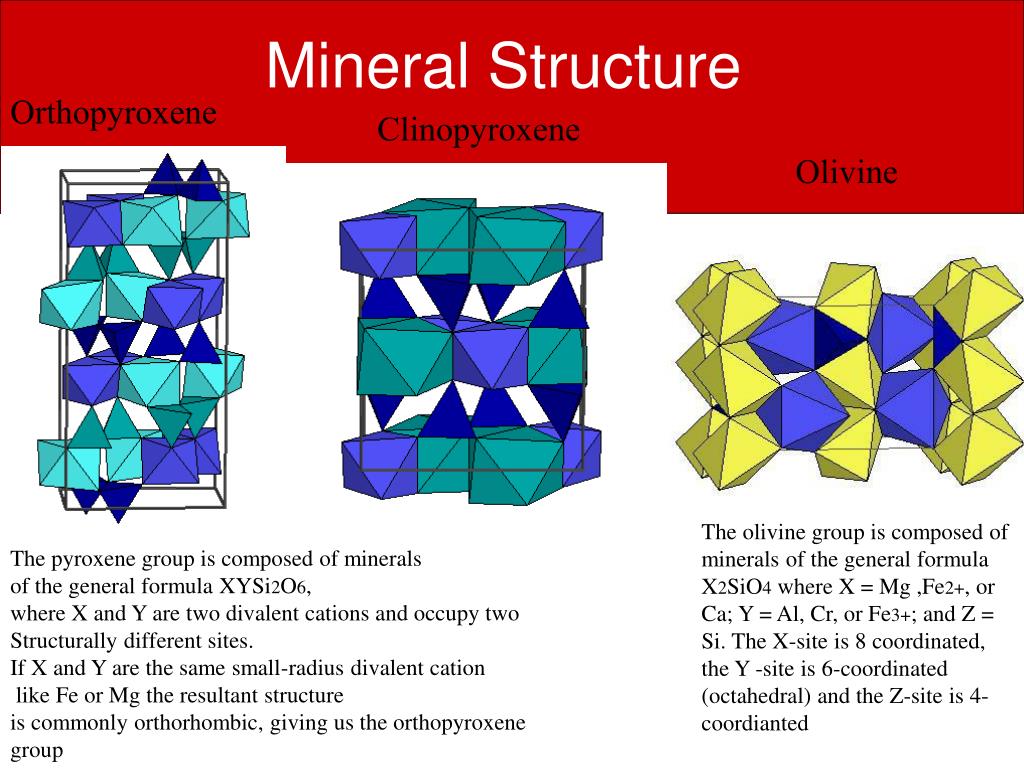 Mineral Structure

Orthopyroxene

Clinopyroxene

Olivine

The pyroxene group is composed of minerals of the general formula $XYSi_2O_6$, where X and Y are two divalent cations and occupy two Structurally different sites. If X and Y are the same small-radius divalent cation like Fe or Mg the resultant structure is commonly orthorhombic, giving us the orthopyroxene group

The olivine group is composed of minerals of the general formula $X_2SiO_4$ where X = Mg ,$Fe^{2+}$, or Ca; Y = Al, Cr, or $Fe^{3+}$; and Z = Si. The X-site is 8 coordinated, the Y -site is 6-coordinated (octahedral) and the Z-site is 4-coordianted